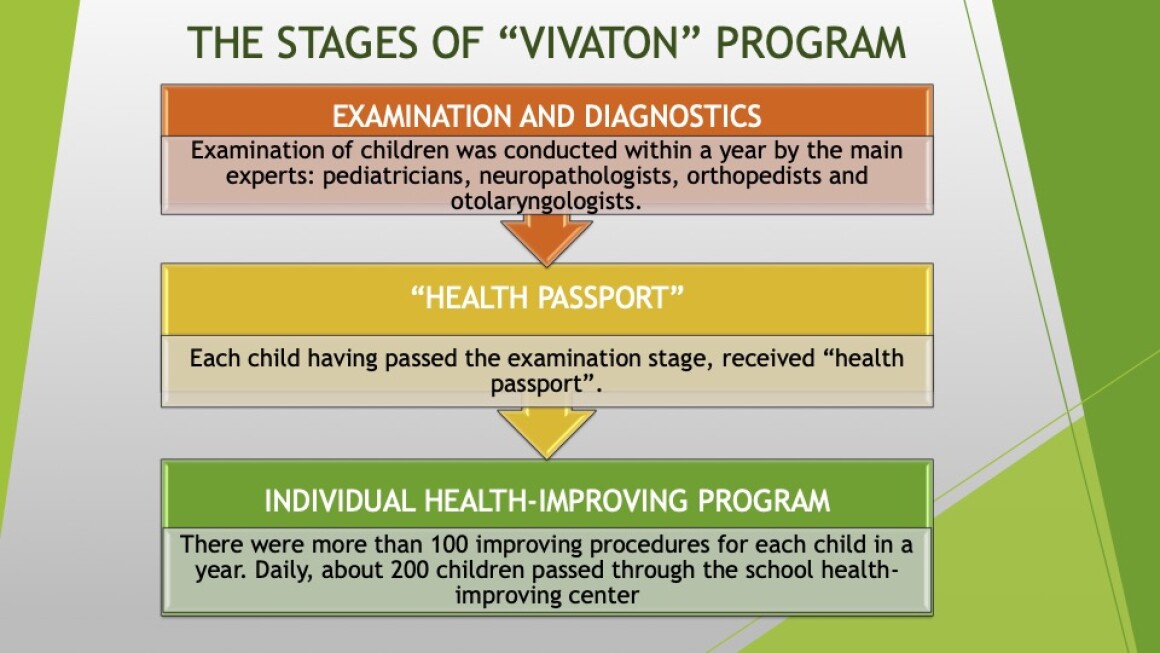 THE STAGES OF “VIVATON” PROGRAM

EXAMINATION AND DIAGNOSTICS

Examination of children was conducted within a year by the main experts: pediatricians, neuropathologists, orthopedists and otolaryngologists.

“HEALTH PASSPORT”

Each child having passed the examination stage, received “health passport”.

INDIVIDUAL HEALTH-IMPROVING PROGRAM

There were more than 100 improving procedures for each child in a year. Daily, about 200 children passed through the school health-improving center